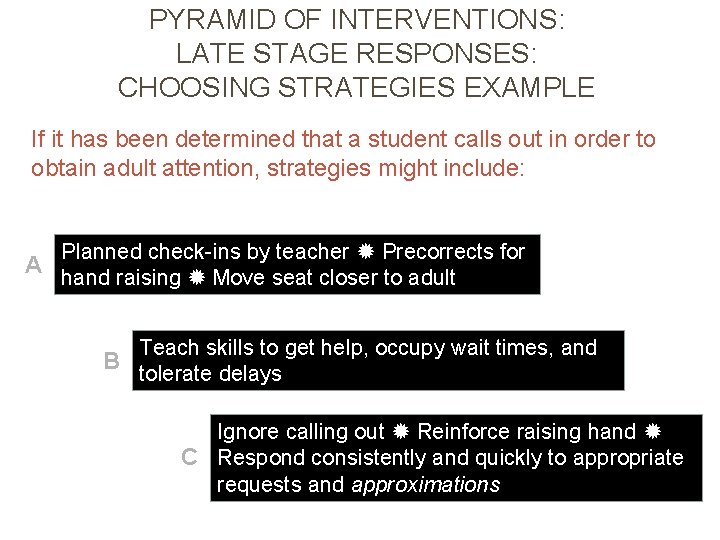 PYRAMID OF INTERVENTIONS:
LATE STAGE RESPONSES:
CHOOSING STRATEGIES EXAMPLE

If it has been determined that a student calls out in order to obtain adult attention, strategies might include:

A

Planned check-ins by teacher ✹ Precorrects for hand raising ✹ Move seat closer to adult

B

Teach skills to get help, occupy wait times, and tolerate delays

C

Ignore calling out ✹ Reinforce raising hand ✹ Respond consistently and quickly to appropriate requests and approximations